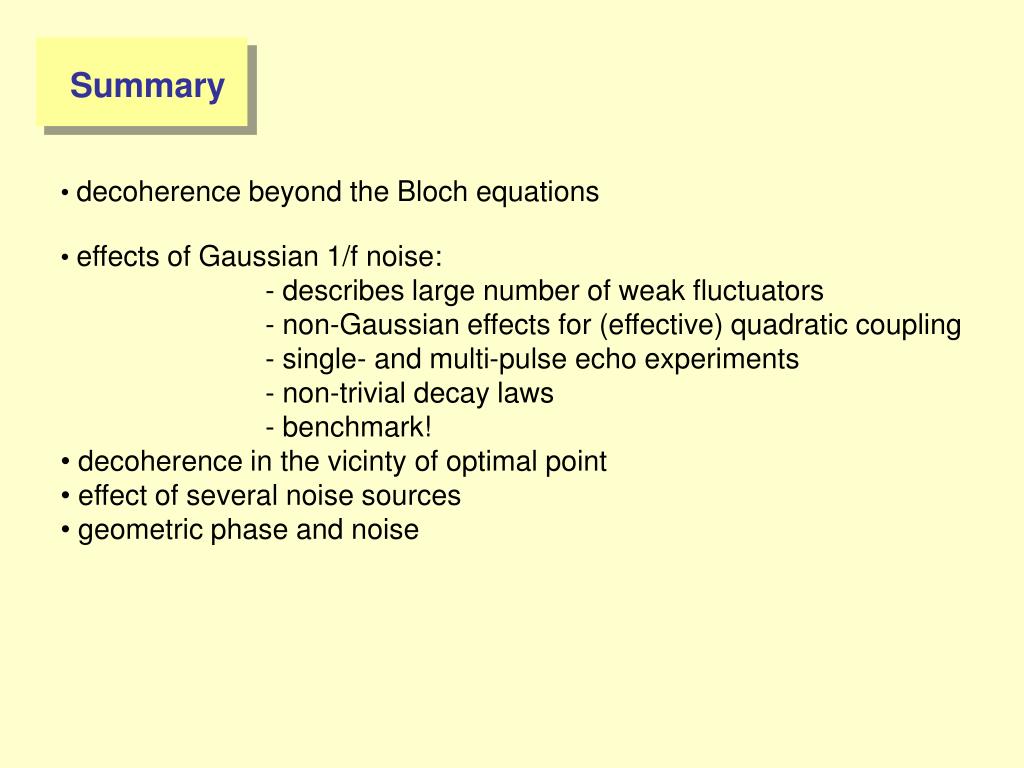 Summary

• decoherence beyond the Bloch equations

• effects of Gaussian 1/f noise:
- describes large number of weak fluctuators
- non-Gaussian effects for (effective) quadratic coupling
- single- and multi-pulse echo experiments
- non-trivial decay laws
- benchmark!
• decoherence in the vicinty of optimal point
• effect of several noise sources
• geometric phase and noise